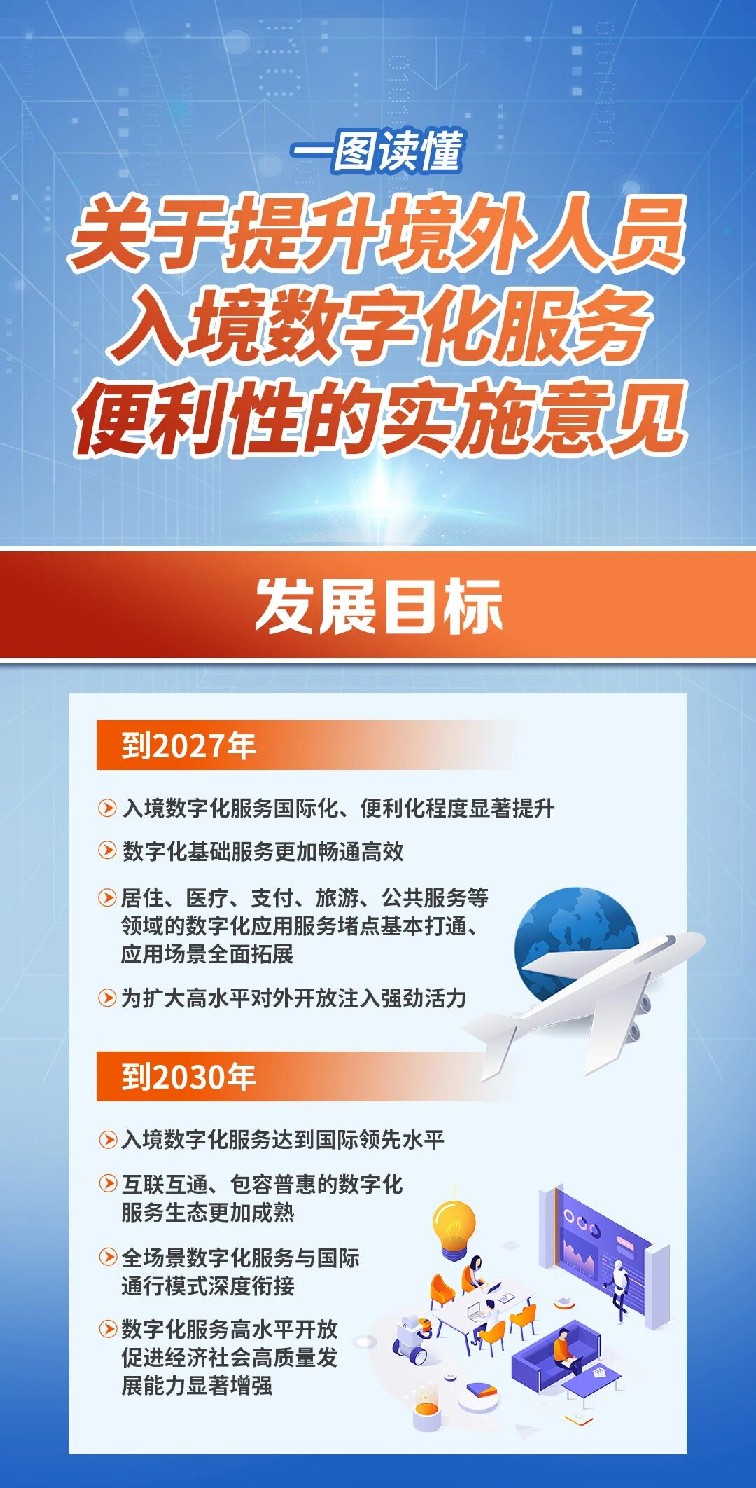 一图读懂

关于提升境外人员入境数字化服务便利性的实施意见

发展目标

到2027年

入境数字化服务国际化、便利化程度显著提升

数字化基础服务更加畅通高效

居住、医疗、支付、旅游、公共服务等领域的数字化应用服务堵点基本打通、应用场景全面拓展

为扩大高水平对外开放注入强劲活力

到2030年

入境数字化服务达到国际领先水平

互联互通、包容普惠的数字化服务生态更加成熟

全场景数字化服务与国际通行模式深度衔接

数字化服务高水平开放促进经济社会高质量发展能力显著增强